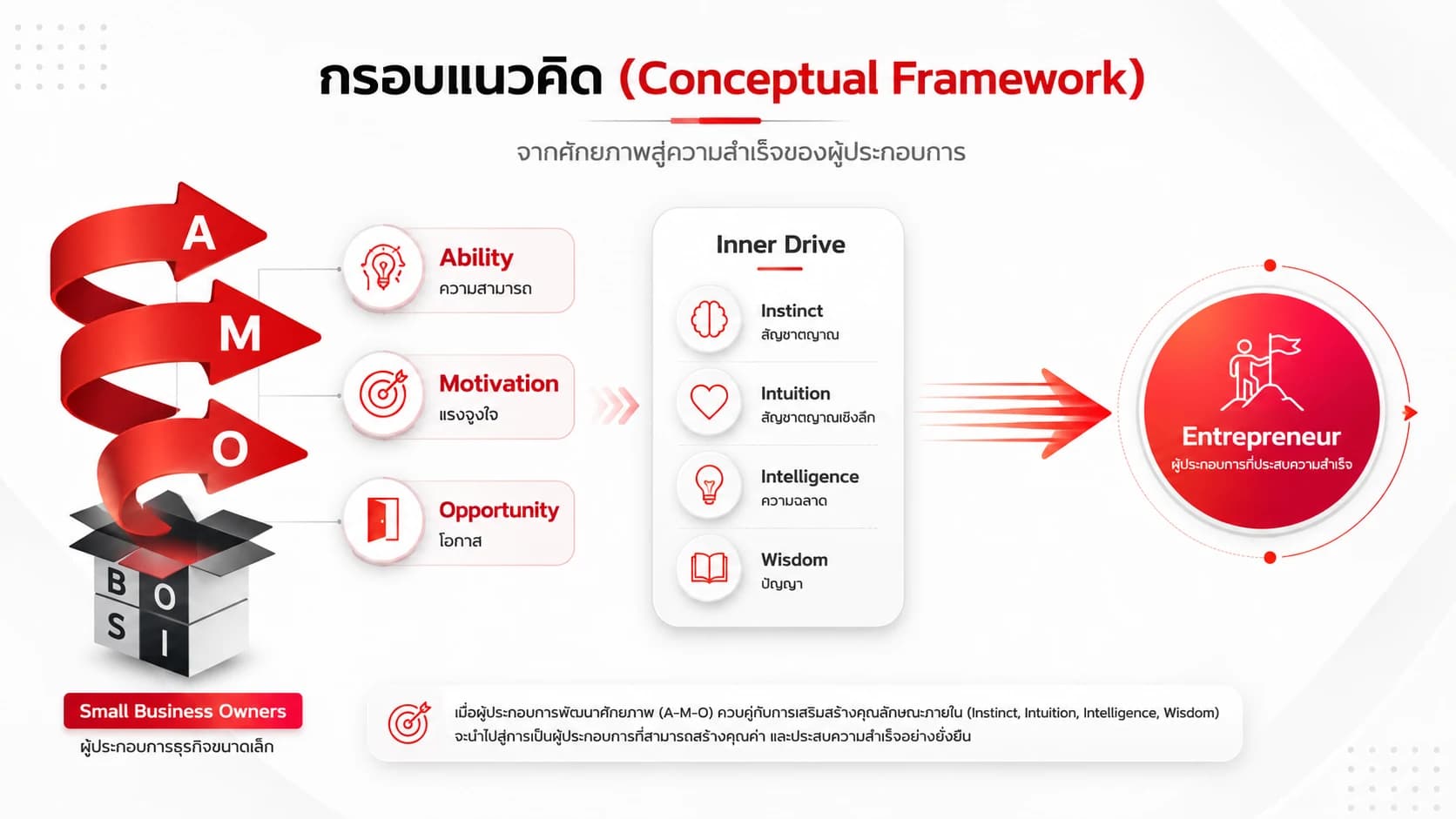 กรอบแนวคิด (Conceptual Framework)

จากศักยภาพสู่ความสำเร็จของผู้ประกอบการ

A

M

O

B O S I

Small Business Owners

ผู้ประกอบการธุรกิจขนาดเล็ก

Ability
ความสามารถ

Motivation
แรงจูงใจ

Opportunity
โอกาส

Inner Drive

Instinct
สัญชาตญาณ

Intuition
สัญชาตญาณเชิงลึก

Intelligence
ความฉลาด

Wisdom
ปัญญา

Entrepreneur
ผู้ประกอบการที่ประสบความสำเร็จ

เมื่อผู้ประกอบการพัฒนาศักยภาพ (A-M-O) ควบคู่กับการเสริมสร้างคุณลักษณะภายใน (Instinct, Intuition, Intelligence, Wisdom) จะนำไปสู่การเป็นผู้ประกอบการที่สามารถสร้างคุณค่า และประสบความสำเร็จอย่างยั่งยืน